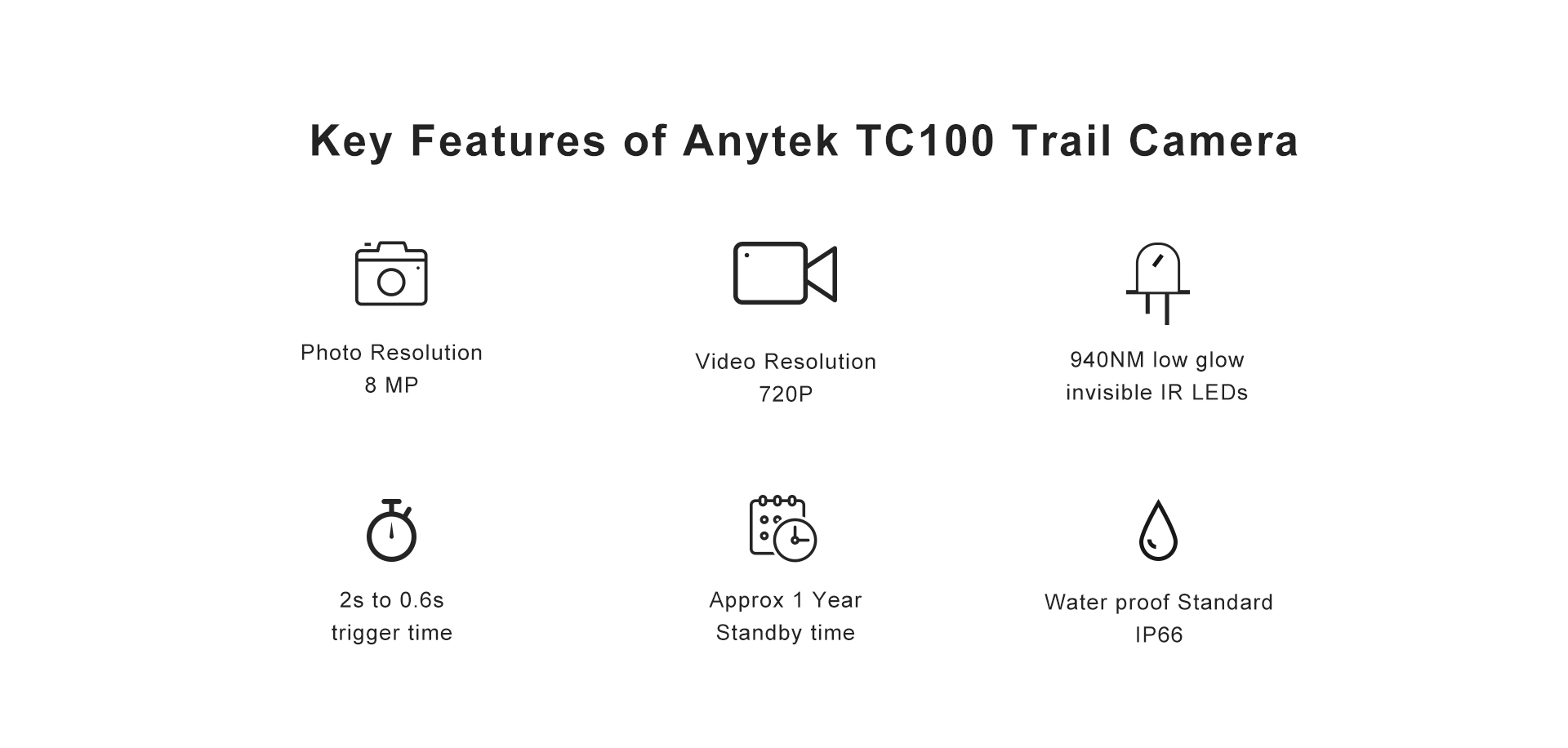 Key Features of Anytek TC100 Trail Camera

Photo Resolution
8 MP

Video Resolution
720P

940NM low glow
invisible IR LEDs

2s to 0.6s
trigger time

Approx 1 Year
Standby time

Water proof Standard
IP66